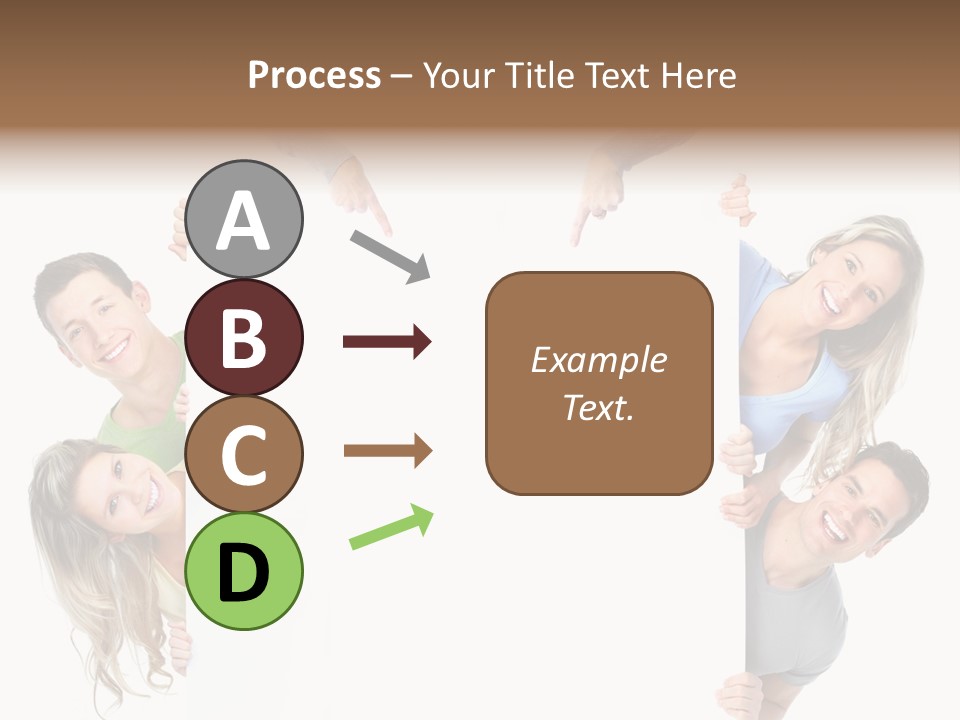 Process – Your Title Text Here

A

B

C

D

Example Text.